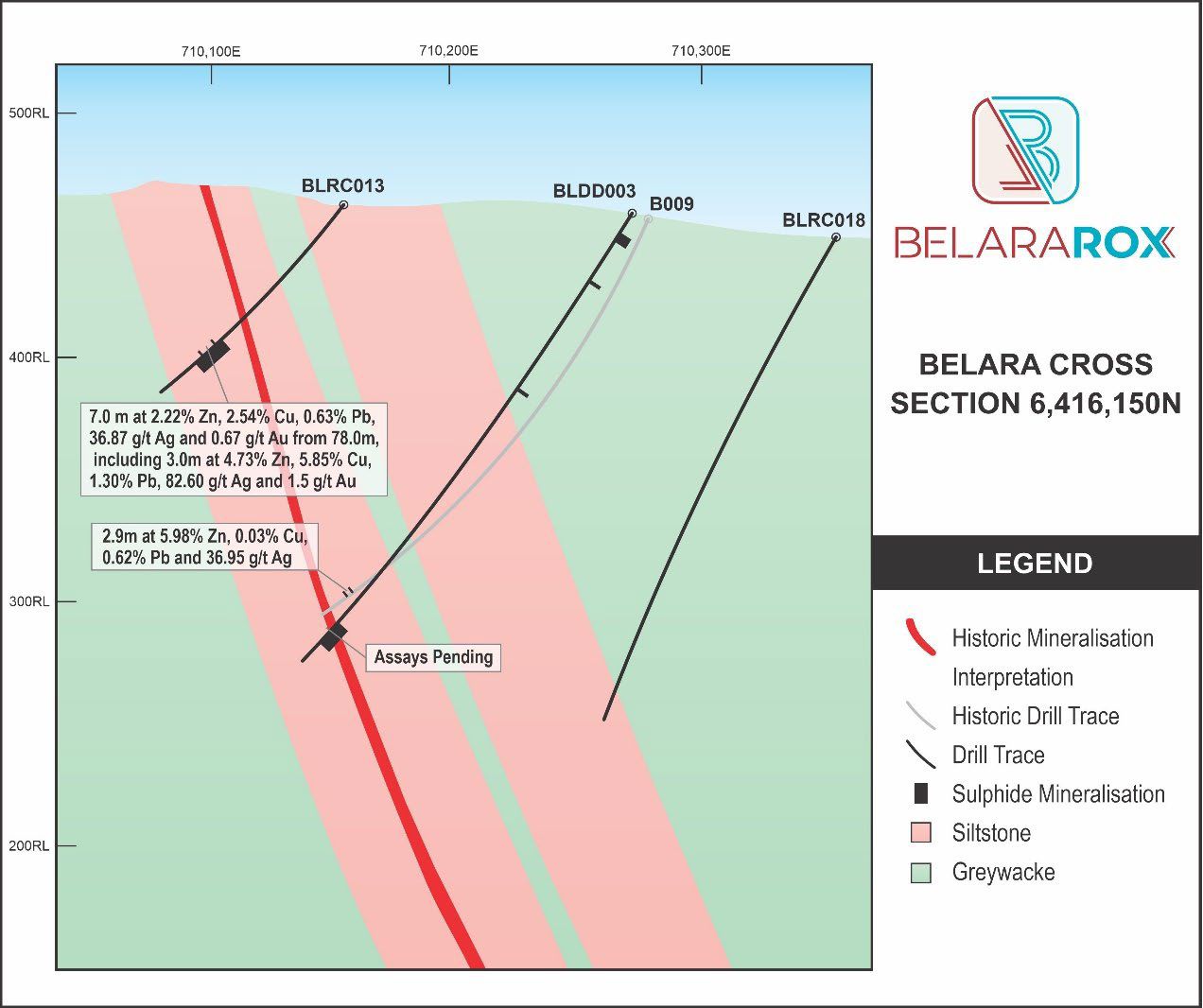 710,100E

710,200E

710,300E

500RL

400RL

300RL

200RL

BLRC013

BLDD003

B009

BLRC018

7.0 m at 2.22% Zn, 2.54% Cu, 0.63% Pb, 36.87 g/t Ag and 0.67 g/t Au from 78.0m, including 3.0m at 4.73% Zn, 5.85% Cu, 1.30% Pb, 82.60 g/t Ag and 1.5 g/t Au

2.9m at 5.98% Zn, 0.03% Cu, 0.62% Pb and 36.95 g/t Ag

Assays Pending

BELARAROX

BELARA CROSS SECTION 6,416,150N

LEGEND

Historic Mineralisation Interpretation

Historic Drill Trace

Drill Trace

Sulphide Mineralisation

Siltstone

Greywacke